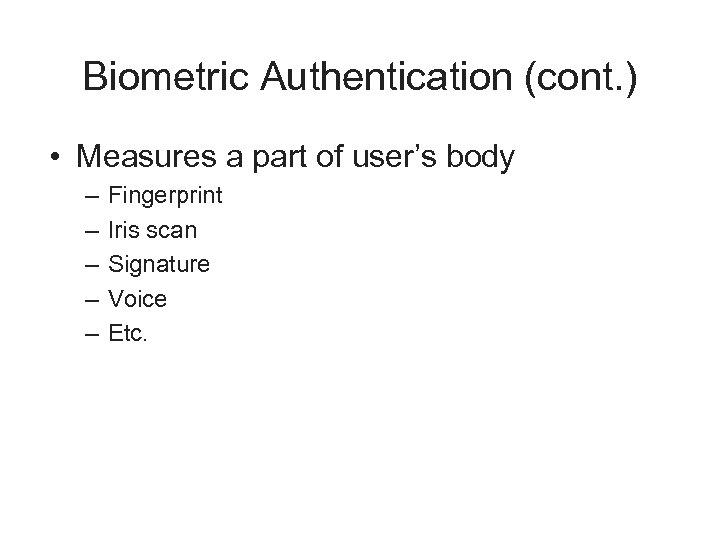 Biometric Authentication (cont.)

• Measures a part of user’s body
  – Fingerprint
  – Iris scan
  – Signature
  – Voice
  – Etc.